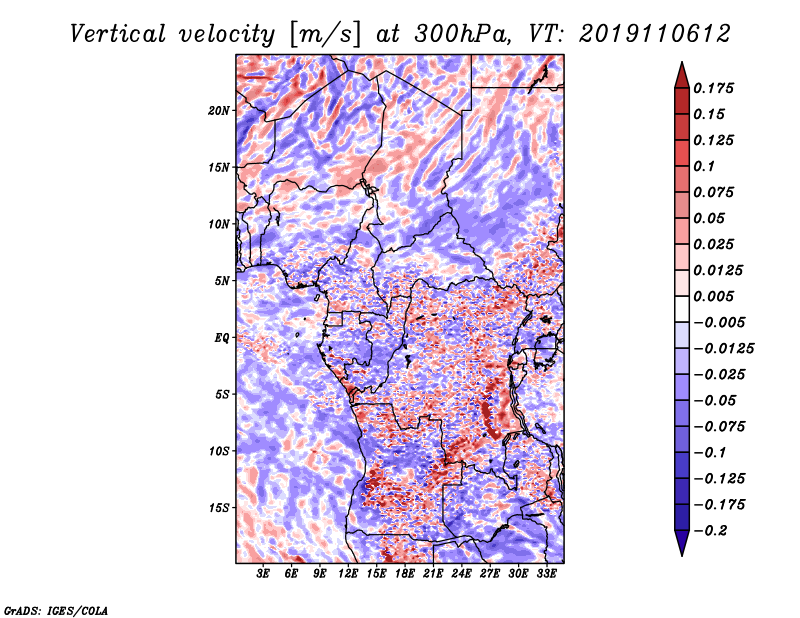 Vertical velocity [m/s] at 300hPa, VT: 2019110612

20N
15N
10N
5N
EQ
5S
10S
15S

3E 6E 9E 12E 15E 18E 21E 24E 27E 30E 33E

0.175
0.15
0.125
0.1
0.075
0.05
0.025
0.0125
0.005
−0.005
−0.0125
−0.025
−0.05
−0.075
−0.1
−0.125
−0.175
−0.2

GrADS: IGES/COLA